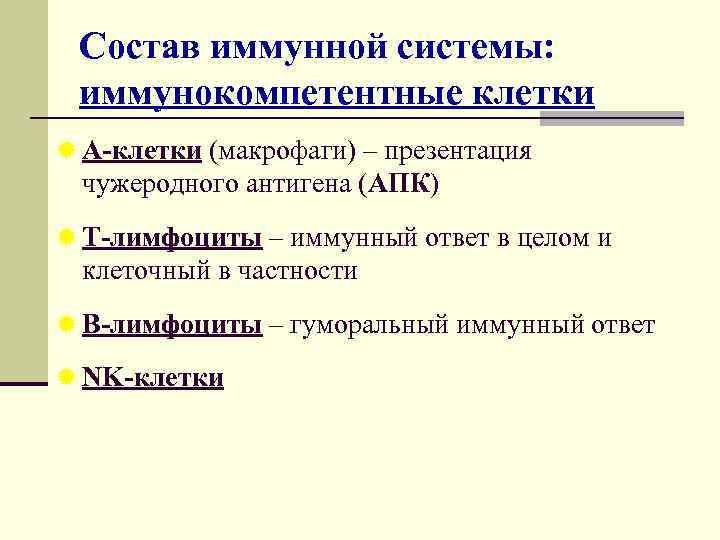 Состав иммунной системы: иммунокомпетентные клетки

А-клетки (макрофаги) – презентация чужеродного антигена (АПК)

Т-лимфоциты – иммунный ответ в целом и клеточный в частности

В-лимфоциты – гуморальный иммунный ответ

NK-клетки